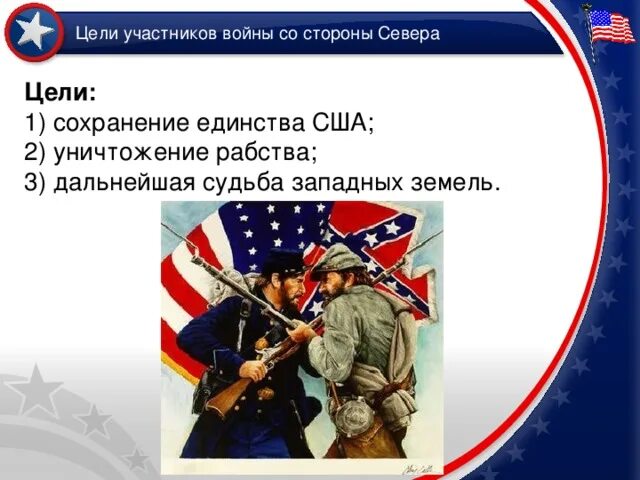 Цели участников войны со стороны Севера

Цели:
1) сохранение единства США;
2) уничтожение рабства;
3) дальнейшая судьба западных земель.